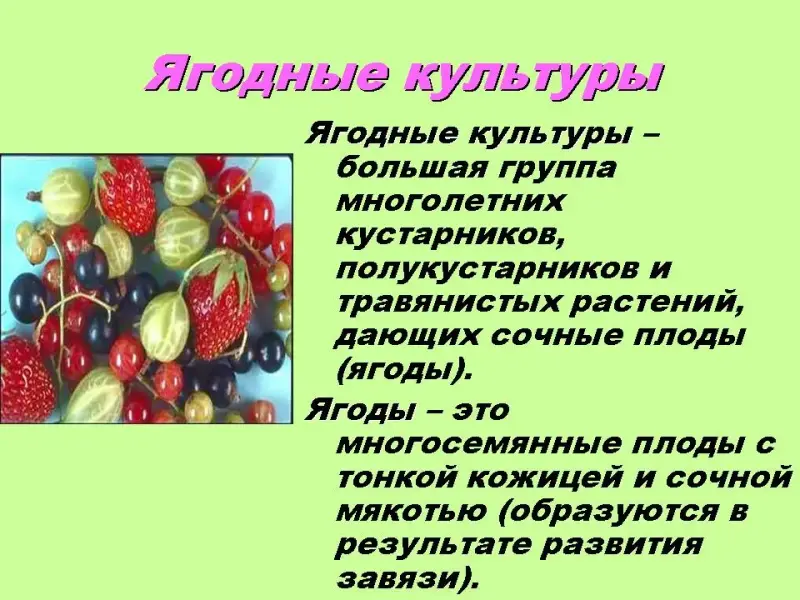 Ягодные культуры

Ягодные культуры – большая группа многолетних кустарников, полукустарников и травянистых растений, дающих сочные плоды (ягоды).

Ягоды – это многосемянные плоды с тонкой кожицей и сочной мякотью (образуются в результате развития завязи).